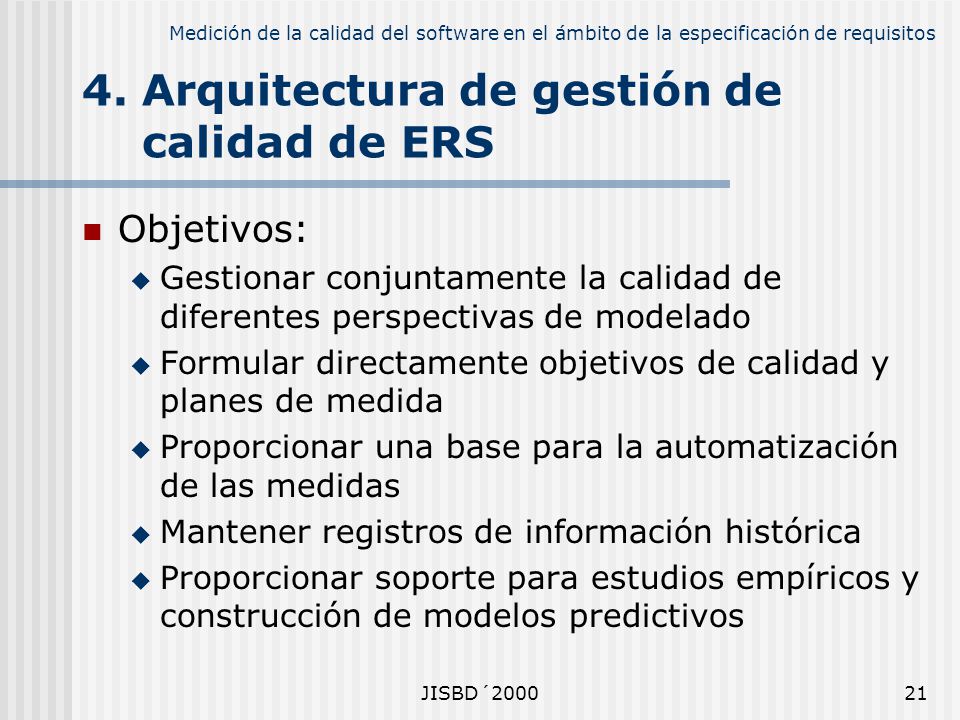 Medición de la calidad del software en el ámbito de la especificación de requisitos

4. Arquitectura de gestión de calidad de ERS

Objetivos:

Gestionar conjuntamente la calidad de diferentes perspectivas de modelado

Formular directamente objetivos de calidad y planes de medida

Proporcionar una base para la automatización de las medidas

Mantener registros de información histórica

Proporcionar soporte para estudios empíricos y construcción de modelos predictivos

JISBD´2000

21